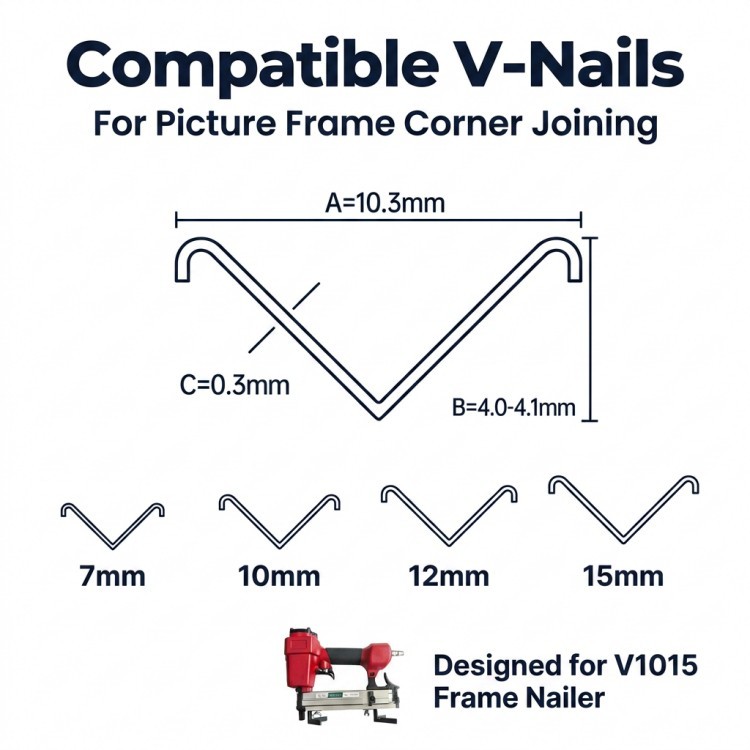 Compatible V-Nails
For Picture Frame Corner Joining

A=10.3mm

C=0.3mm

B=4.0-4.1mm

7mm
10mm
12mm
15mm

Designed for V1015 Frame Nailer